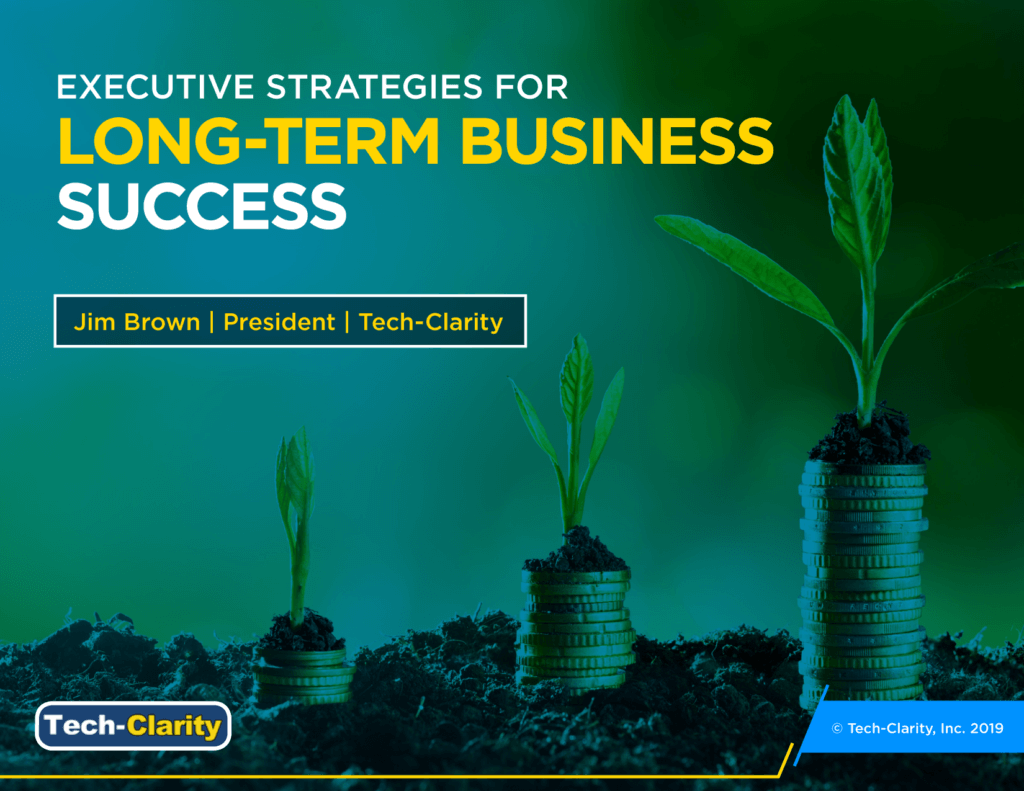 EXECUTIVE STRATEGIES FOR
LONG-TERM BUSINESS SUCCESS

Jim Brown | President | Tech-Clarity

Tech-Clarity

© Tech-Clarity, Inc. 2019